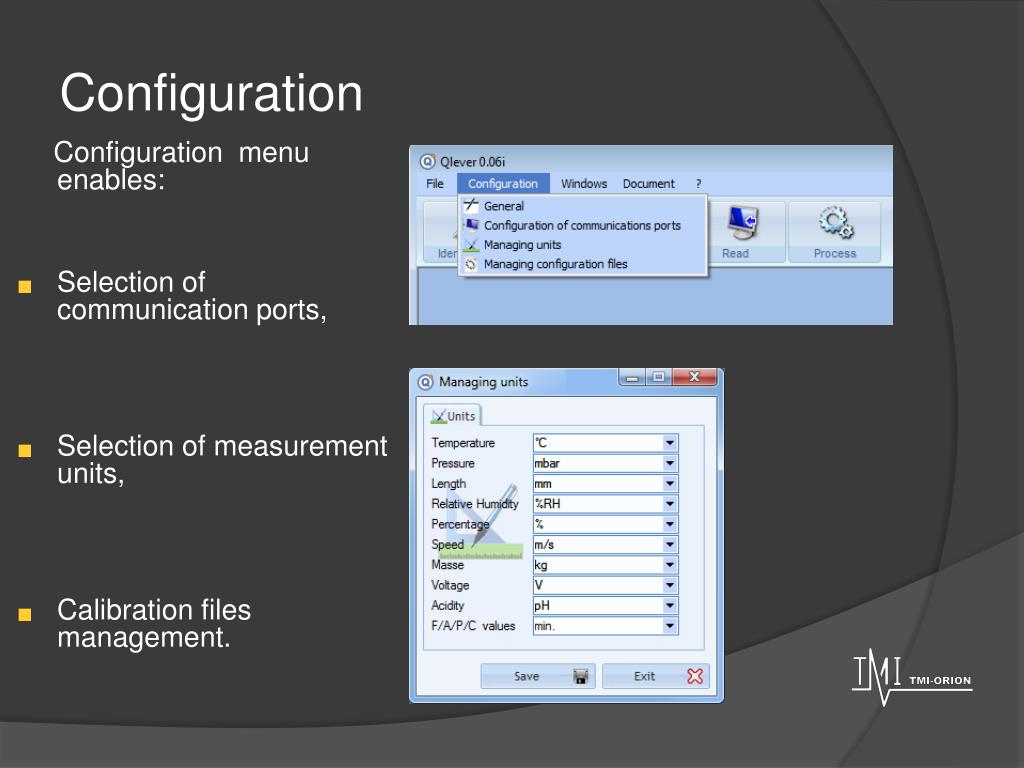 Configuration

Configuration menu enables:

Selection of communication ports,

Selection of measurement units,

Calibration files management.

Qlever 0.06i

File Configuration Windows Document ?

General
Configuration of communications ports
Managing units
Managing configuration files

Iden Read Process

Managing units

Units

| | |
|---|---|
| Temperature | °C |
| Pressure | mbar |
| Length | mm |
| Relative Humidity | %RH |
| Percentage | % |
| Speed | m/s |
| Masse | kg |
| Voltage | V |
| Acidity | pH |
| F/A/P/C values | min. |

Save Exit

TMI TMI-ORION